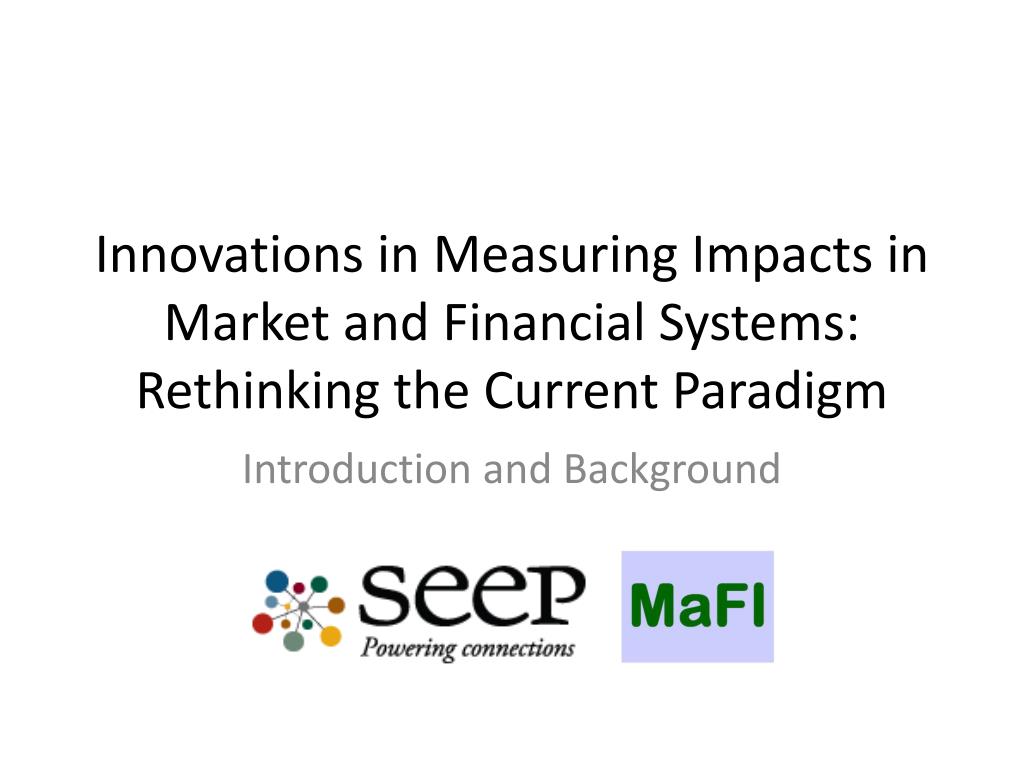 Innovations in Measuring Impacts in Market and Financial Systems: Rethinking the Current Paradigm

Introduction and Background

seep
Powering connections

MaFI